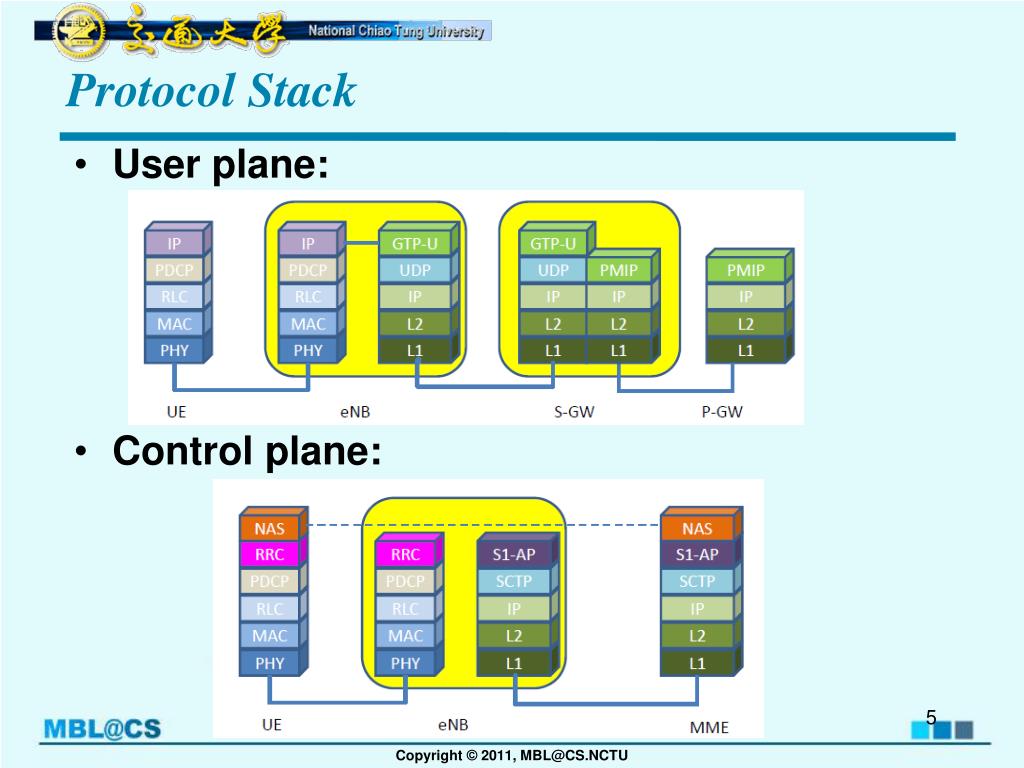 交通大學 National Chiao Tung University

Protocol Stack

• User plane:

IP
PDCP
RLC
MAC
PHY

IP
PDCP
RLC
MAC
PHY

GTP-U
UDP
IP
L2
L1

GTP-U
UDP
IP
L2
L1

PMIP
IP
L2
L1

PMIP
IP
L2
L1

UE eNB S-GW P-GW

• Control plane:

NAS
RRC
PDCP
RLC
MAC
PHY

RRC
PDCP
RLC
MAC
PHY

S1-AP
SCTP
IP
L2
L1

NAS
S1-AP
SCTP
IP
L2
L1

UE eNB MME

MBL@CS

5

Copyright © 2011, MBL@CS.NCTU